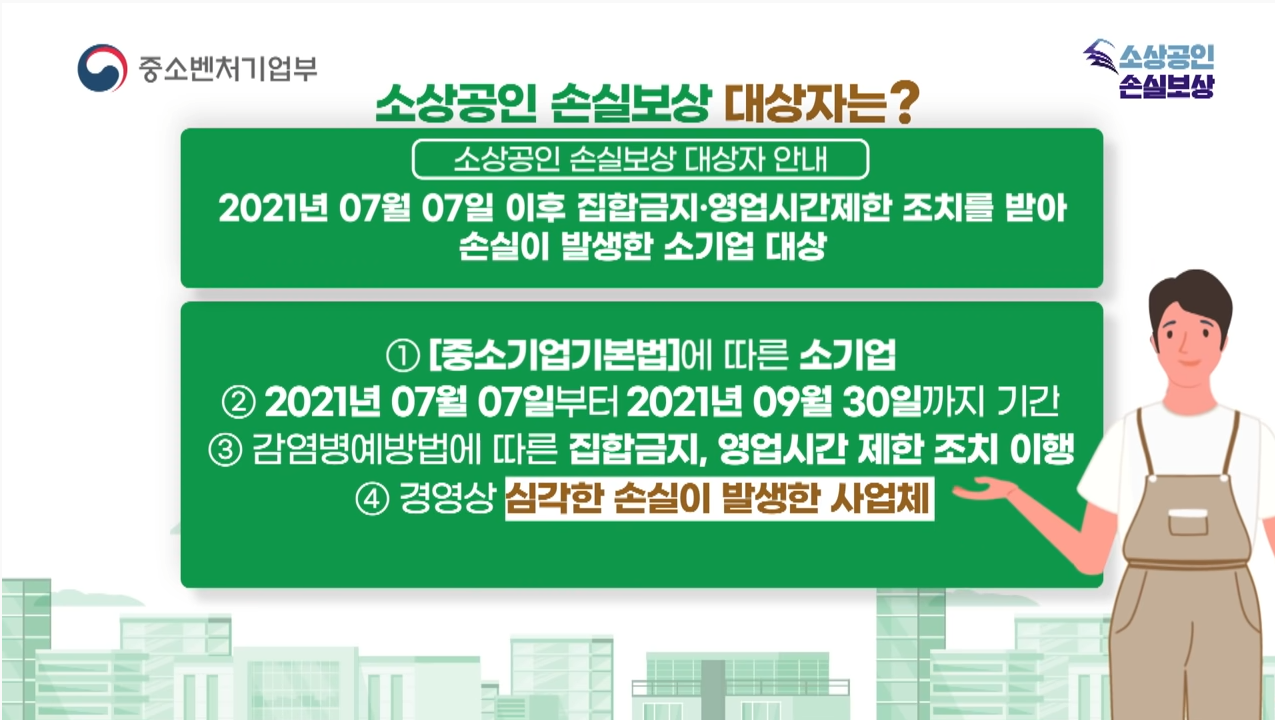 중소벤처기업부

소상공인 손실보상

소상공인 손실보상 대상자는?

소상공인 손실보상 대상자 안내

2021년 07월 07일 이후 집합금지·영업시간제한 조치를 받아 손실이 발생한 소기업 대상

① [중소기업기본법]에 따른 소기업
② 2021년 07월 07일부터 2021년 09월 30일까지 기간
③ 감염병예방법에 따른 집합금지, 영업시간 제한 조치 이행
④ 경영상 심각한 손실이 발생한 사업체